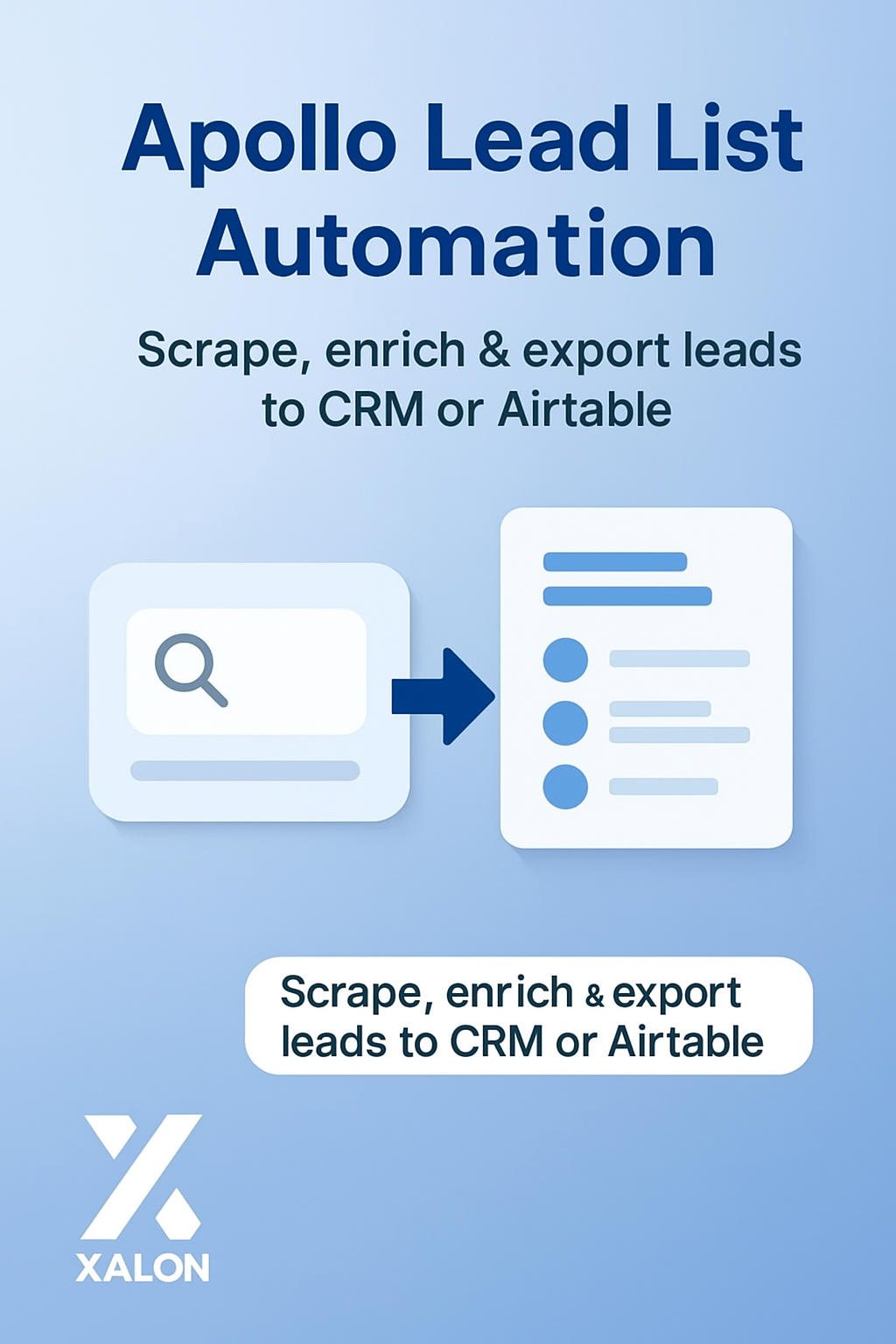 Apollo Lead List Automation

Scrape, enrich & export leads to CRM or Airtable

Scrape, enrich & export leads to CRM or Airtable

XALON